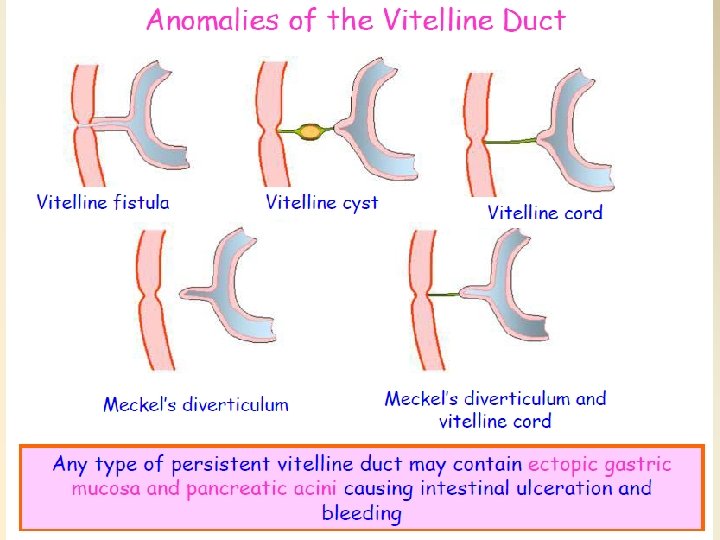 Anomalies of the Vitelline Duct

Vitelline fistula

Vitelline cyst

Vitelline cord

Meckel's diverticulum

Meckel's diverticulum and vitelline cord

Any type of persistent vitelline duct may contain ectopic gastric mucosa and pancreatic acini causing intestinal ulceration and bleeding